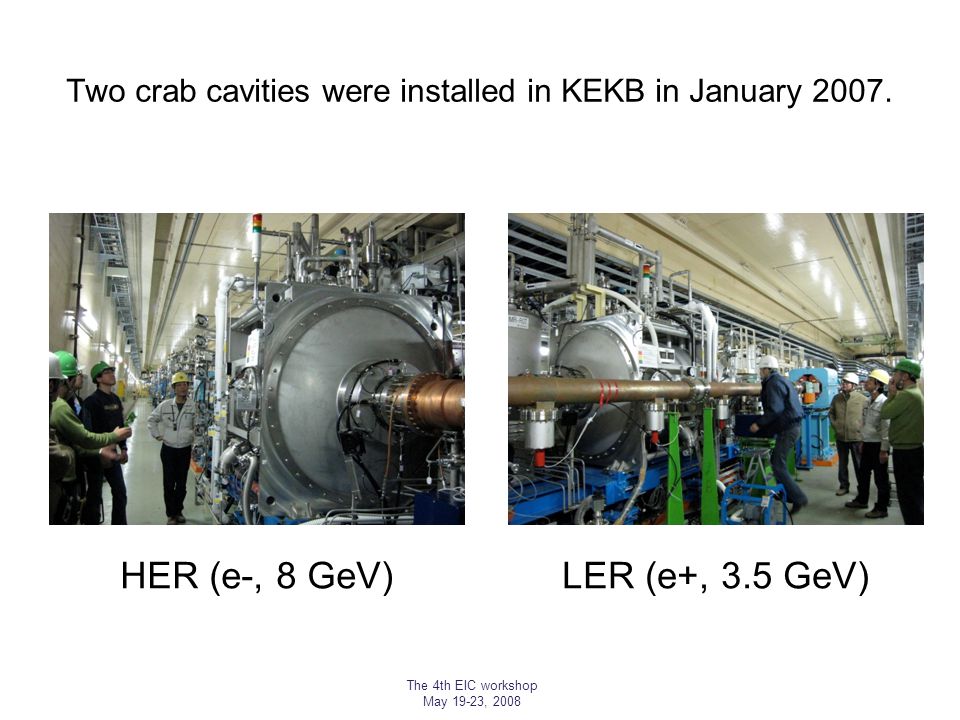 Two crab cavities were installed in KEKB in January 2007.

HER (e-, 8 GeV)

LER (e+, 3.5 GeV)

The 4th EIC workshop
May 19-23, 2008